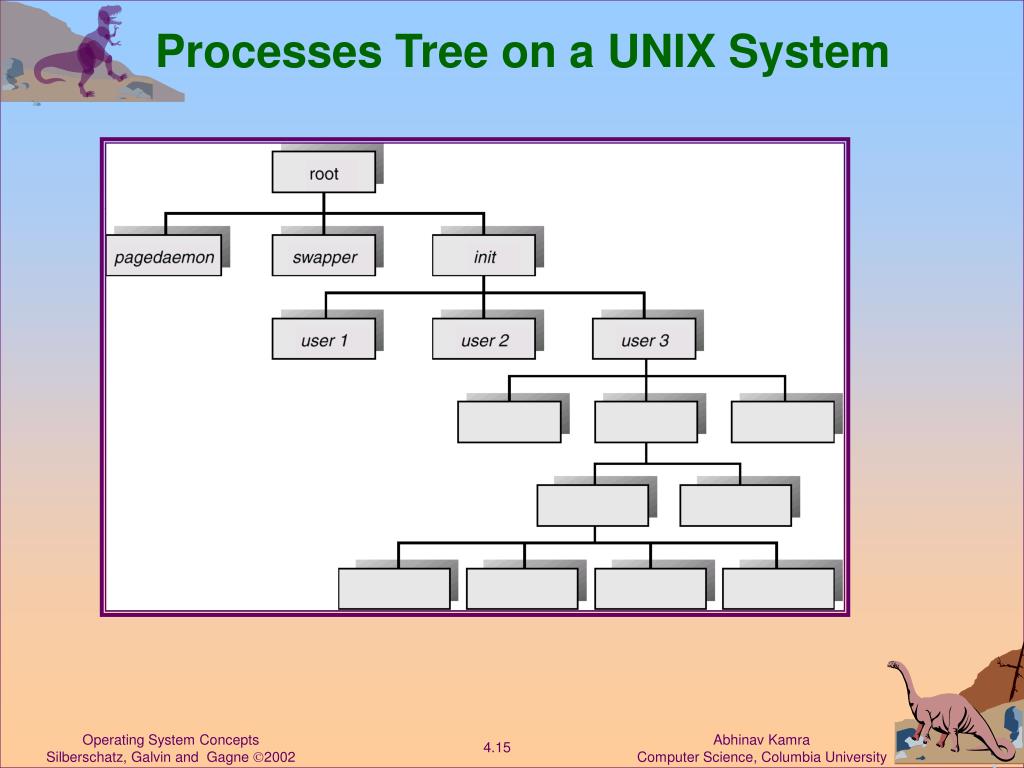 Processes Tree on a UNIX System

root

pagedaemon

swapper

init

user 1

user 2

user 3

Operating System Concepts
Silberschatz, Galvin and Gagne ©2002

4.15

Abhinav Kamra
Computer Science, Columbia University